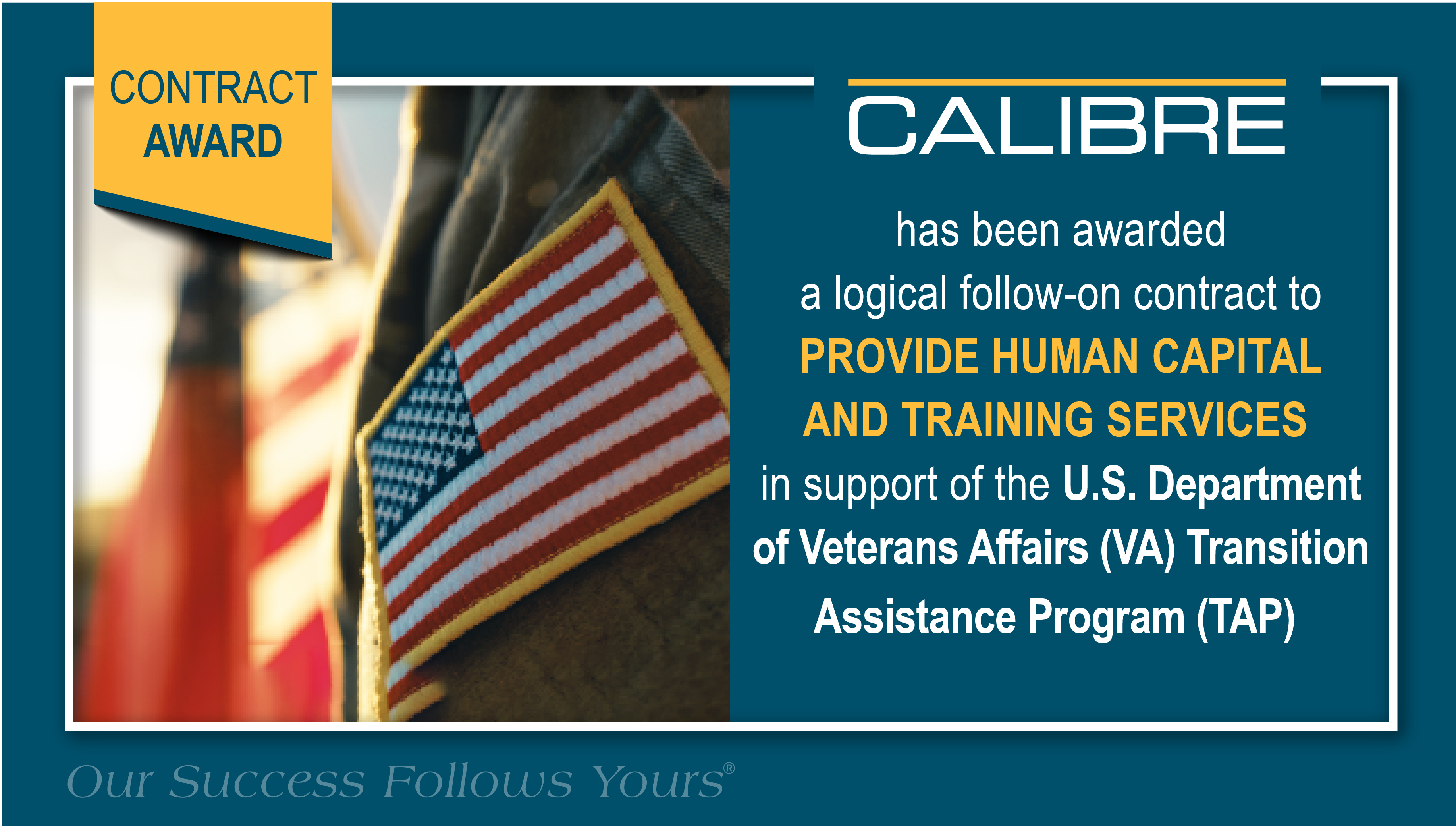 CONTRACT AWARD

CALIBRE

has been awarded a logical follow-on contract to PROVIDE HUMAN CAPITAL AND TRAINING SERVICES in support of the U.S. Department of Veterans Affairs (VA) Transition Assistance Program (TAP)

Our Success Follows Yours®